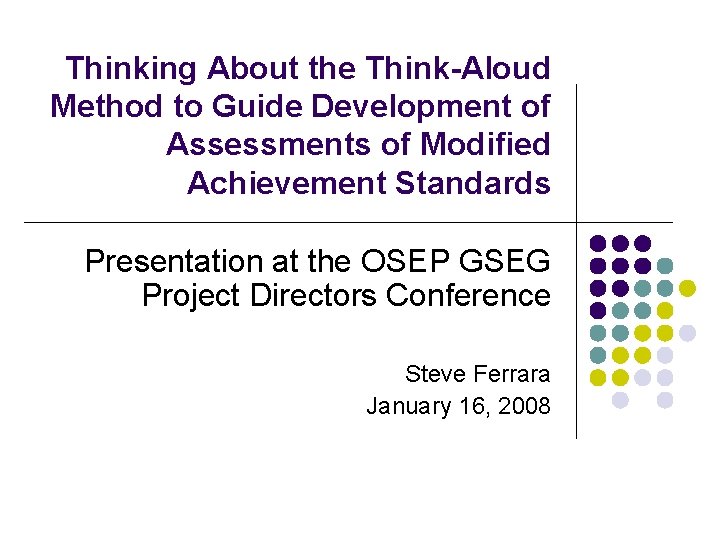 Thinking About the Think-Aloud Method to Guide Development of Assessments of Modified Achievement Standards

Presentation at the OSEP GSEG Project Directors Conference

Steve Ferrara
January 16, 2008